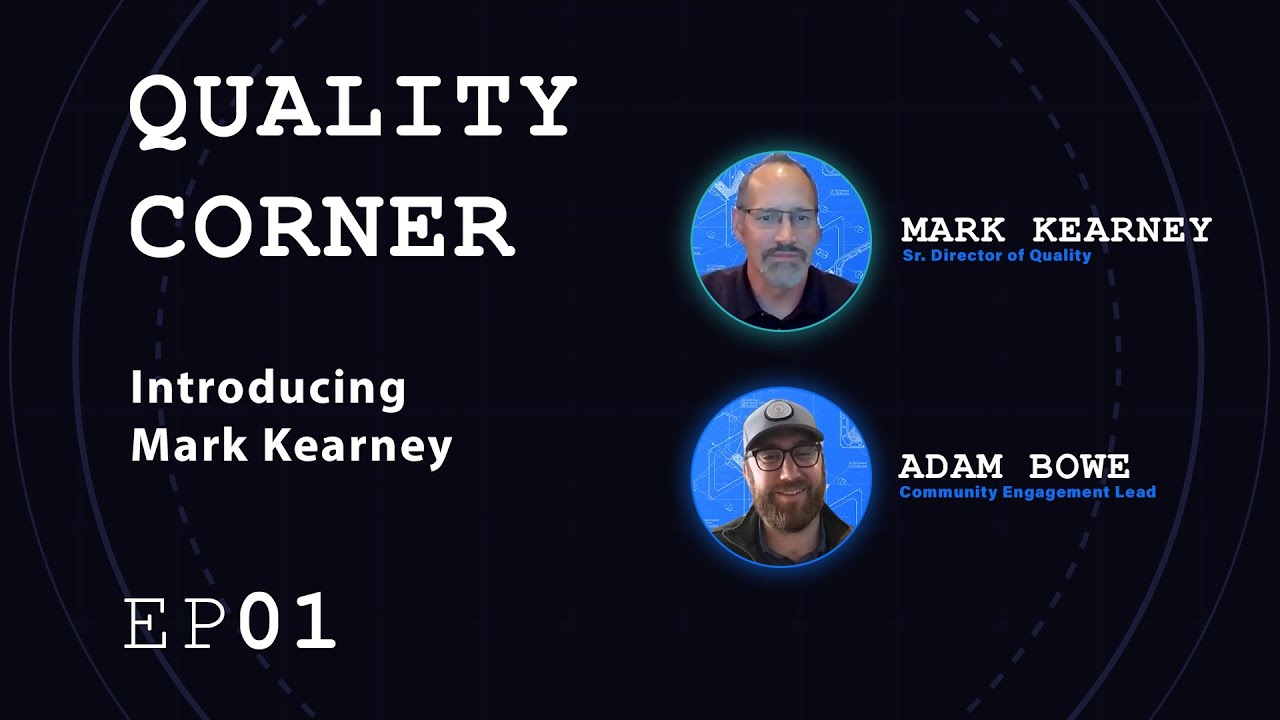 QUALITY CORNER

Introducing Mark Kearney

EP01

MARK KEARNEY
Sr. Director of Quality

ADAM BOWE
Community Engagement Lead